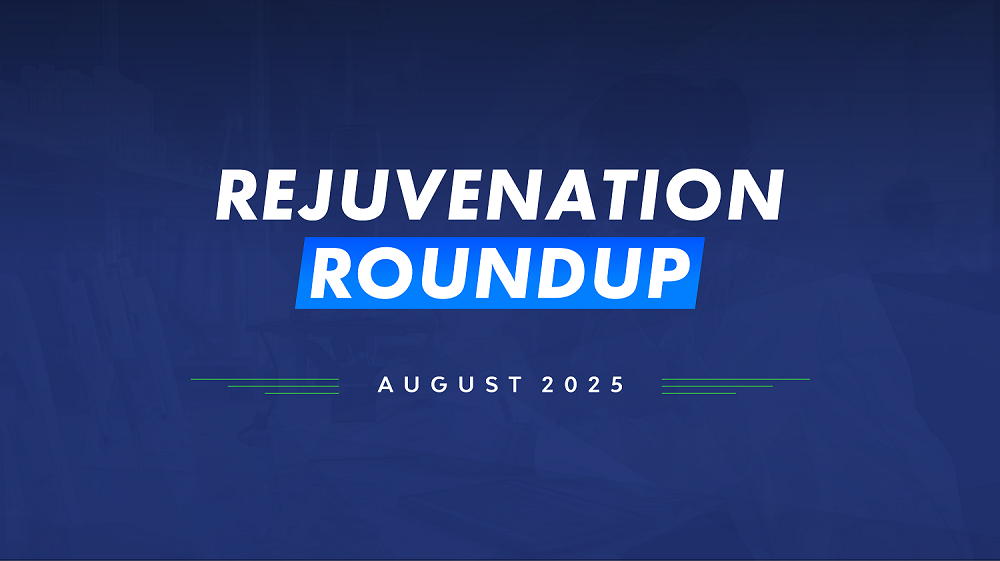 REJUVENATION
ROUNDUP

AUGUST 2025